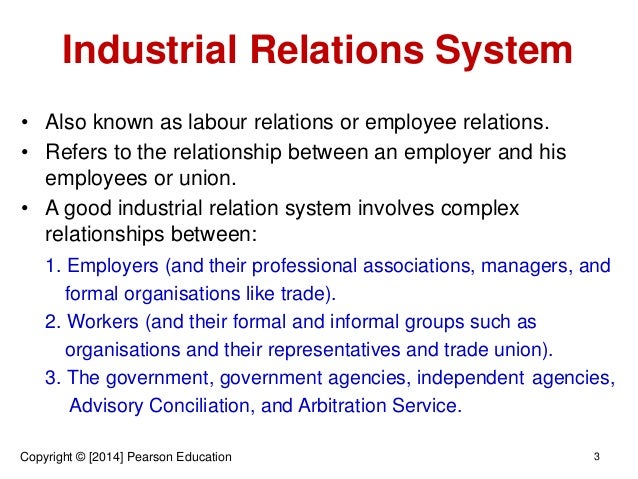 Industrial Relations System

• Also known as labour relations or employee relations.
• Refers to the relationship between an employer and his employees or union.
• A good industrial relation system involves complex relationships between:

1. Employers (and their professional associations, managers, and formal organisations like trade).
2. Workers (and their formal and informal groups such as organisations and their representatives and trade union).
3. The government, government agencies, independent agencies, Advisory Conciliation, and Arbitration Service.

Copyright © [2014] Pearson Education

3